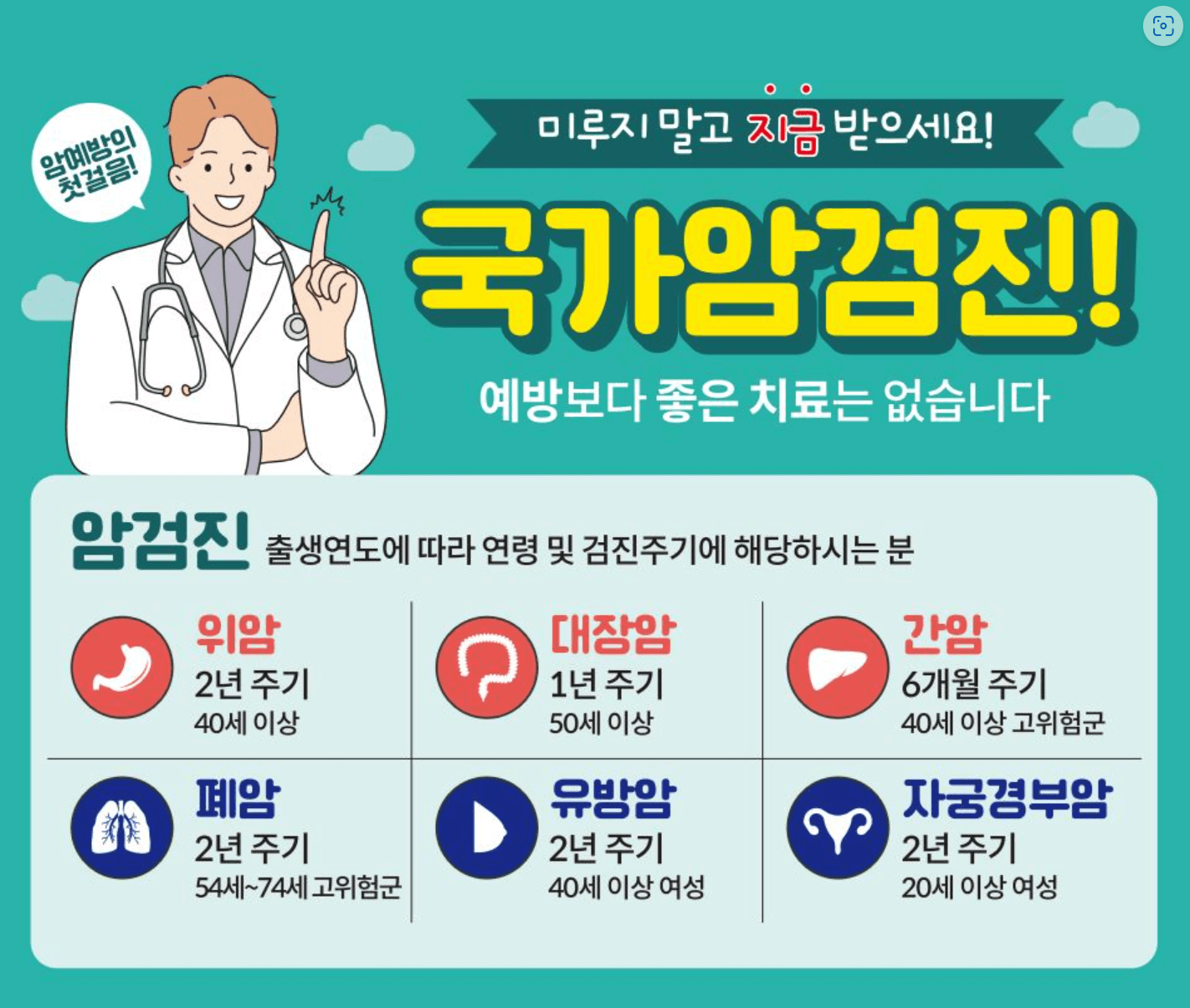 암예방의 첫걸음!

미루지 말고 지금 받으세요!

국가암검진!

예방보다 좋은 치료는 없습니다

암검진 출생연도에 따라 연령 및 검진주기에 해당하시는 분

위암
2년 주기
40세 이상

대장암
1년 주기
50세 이상

간암
6개월 주기
40세 이상 고위험군

폐암
2년 주기
54세~74세 고위험군

유방암
2년 주기
40세 이상 여성

자궁경부암
2년 주기
20세 이상 여성